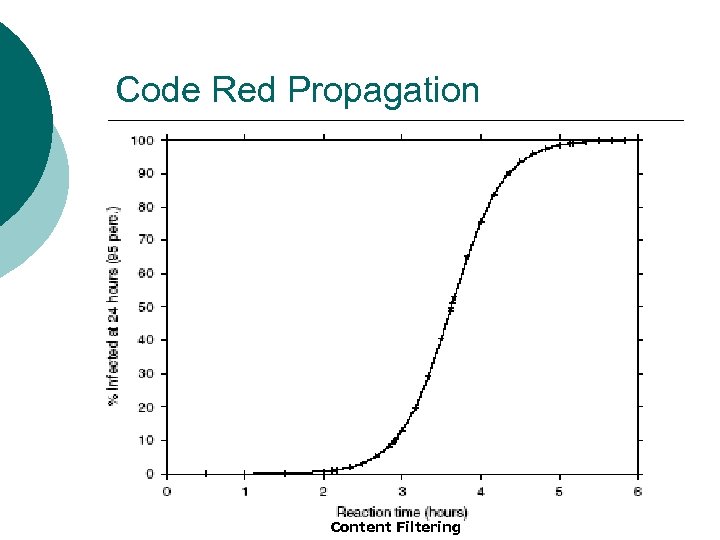 Code Red Propagation

% Infected at 24 hours (95 perc.)

100
90
80
70
60
50
40
30
20
10
0

0
1
2
3
4
5
6

Reaction time (hours)

Content Filtering